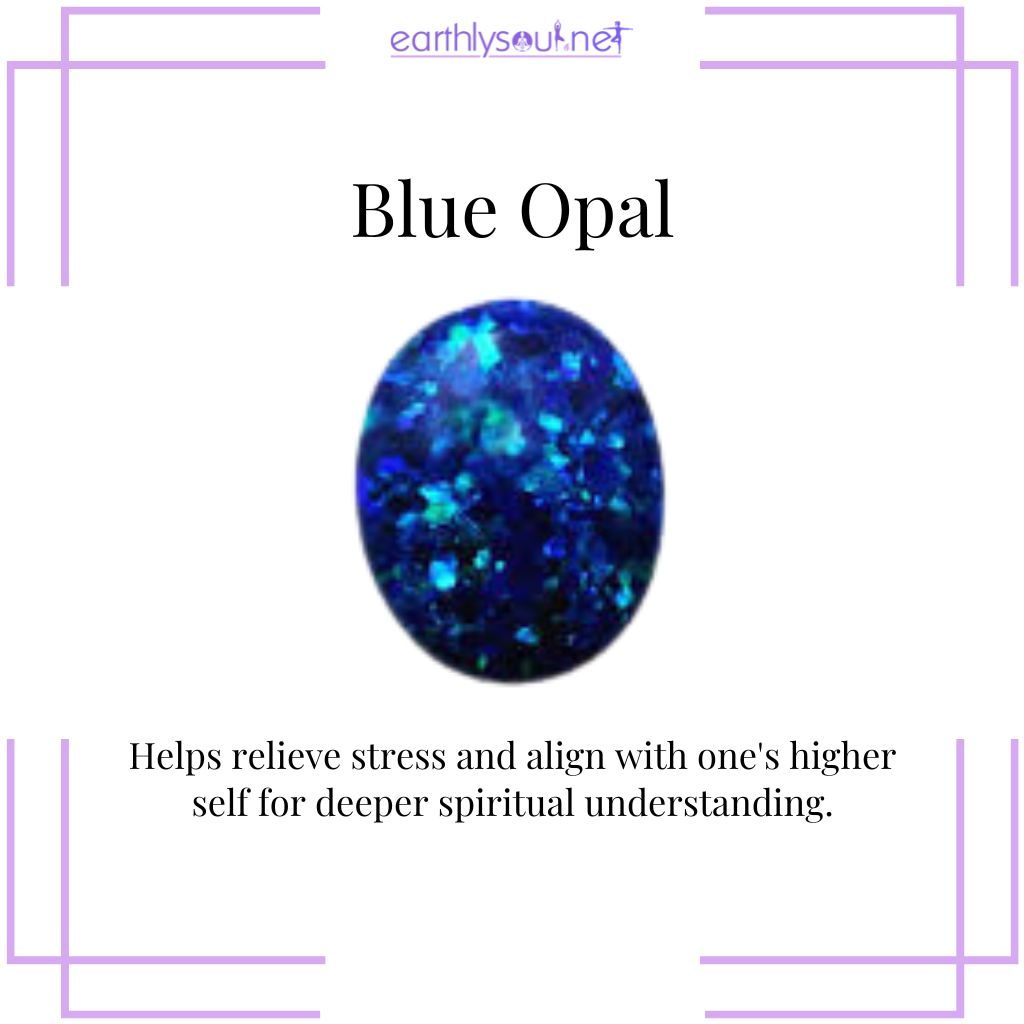 earthlysoul.net

Blue Opal

Helps relieve stress and align with one's higher self for deeper spiritual understanding.